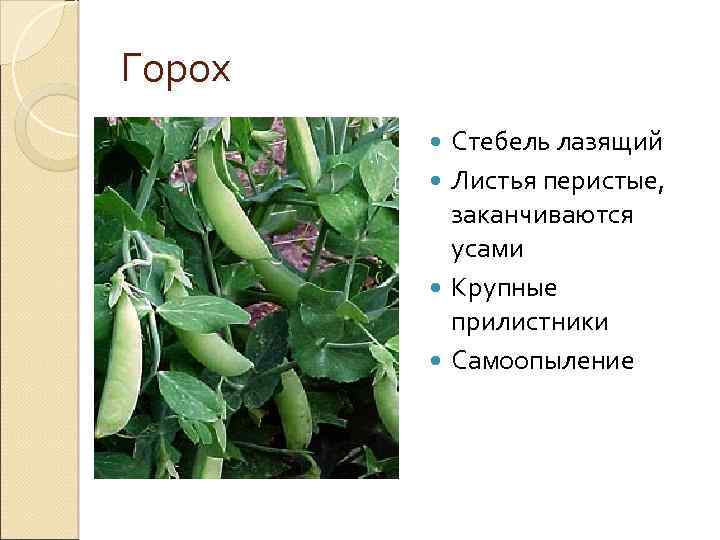 Горох

- Стебель лазящий
- Листья перистые, заканчиваются усами
- Крупные прилистники
- Самоопыление